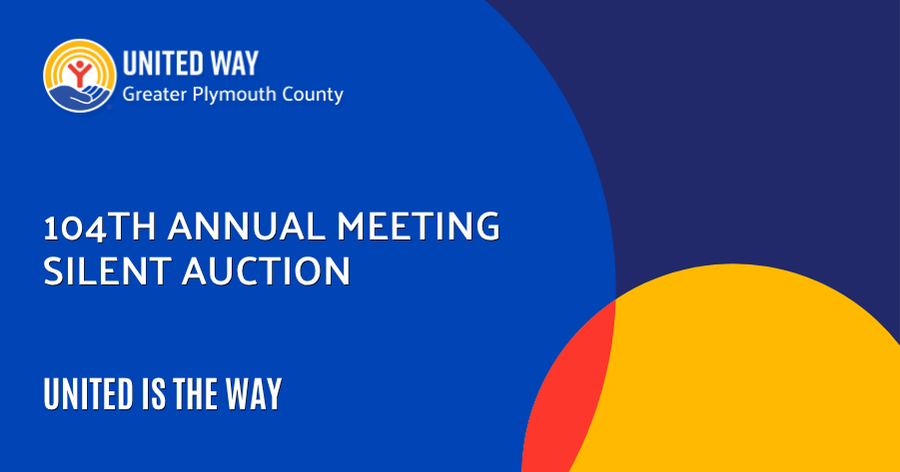 UNITED WAY
Greater Plymouth County

104TH ANNUAL MEETING
SILENT AUCTION

UNITED IS THE WAY